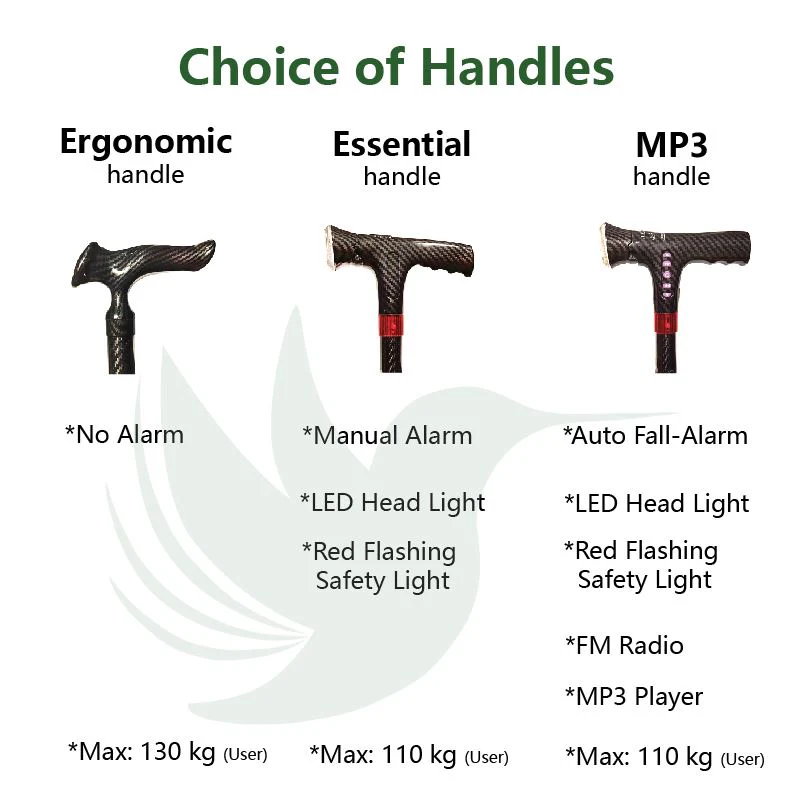 Choice of Handles

Ergonomic
handle

*No Alarm

*Max: 130 kg (User)

Essential
handle

*Manual Alarm

*LED Head Light

*Red Flashing Safety Light

*Max: 110 kg (User)

MP3
handle

*Auto Fall-Alarm

*LED Head Light

*Red Flashing Safety Light

*FM Radio

*MP3 Player

*Max: 110 kg (User)